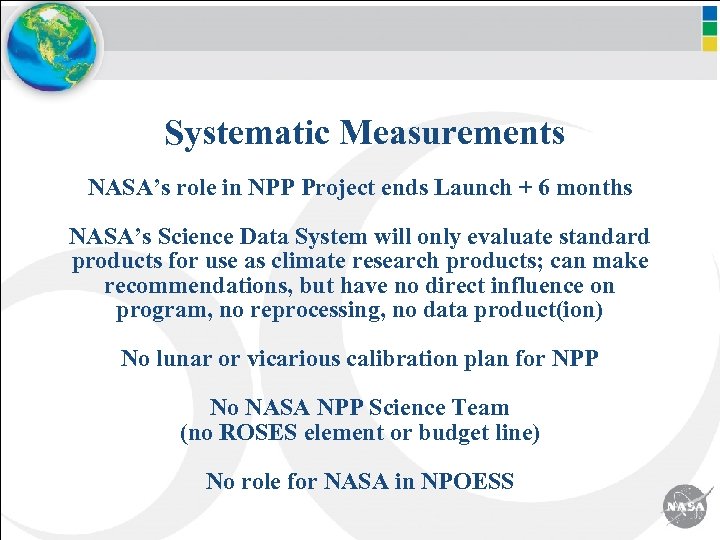 Systematic Measurements

NASA's role in NPP Project ends Launch + 6 months

NASA's Science Data System will only evaluate standard products for use as climate research products; can make recommendations, but have no direct influence on program, no reprocessing, no data product(ion)

No lunar or vicarious calibration plan for NPP

No NASA NPP Science Team
(no ROSES element or budget line)

No role for NASA in NPOESS

NASA